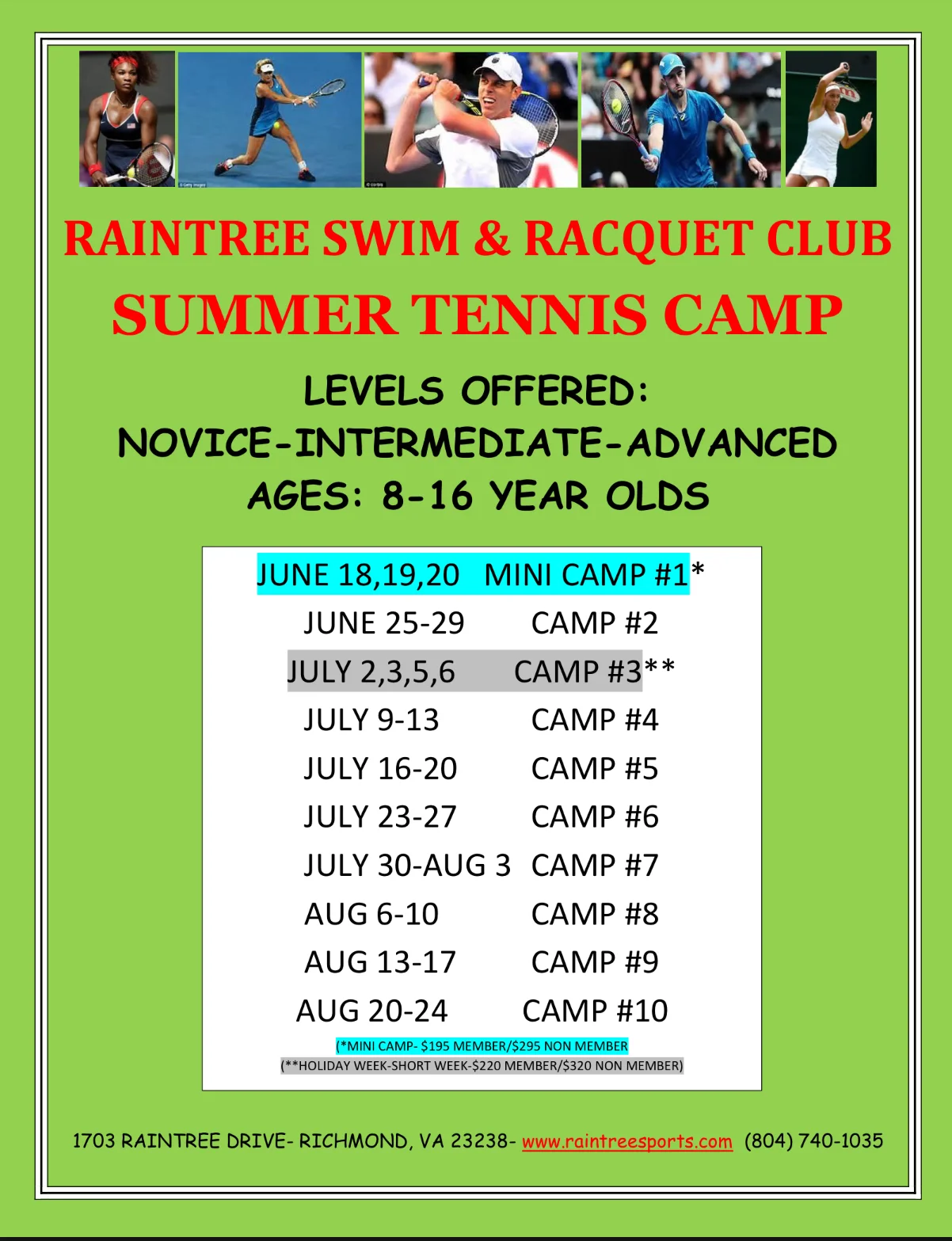 RAINTREE SWIM & RACQUET CLUB
SUMMER TENNIS CAMP

LEVELS OFFERED:
NOVICE-INTERMEDIATE-ADVANCED
AGES: 8-16 YEAR OLDS

JUNE 18,19,20 MINI CAMP #1*
JUNE 25-29 CAMP #2
JULY 2,3,5,6 CAMP #3**
JULY 9-13 CAMP #4
JULY 16-20 CAMP #5
JULY 23-27 CAMP #6
JULY 30-AUG 3 CAMP #7
AUG 6-10 CAMP #8
AUG 13-17 CAMP #9
AUG 20-24 CAMP #10
(*MINI CAMP- $195 MEMBER/$295 NON MEMBER
(**HOLIDAY WEEK-SHORT WEEK-$220 MEMBER/$320 NON MEMBER)

1703 RAINTREE DRIVE- RICHMOND, VA 23238- www.raintreesports.com (804) 740-1035